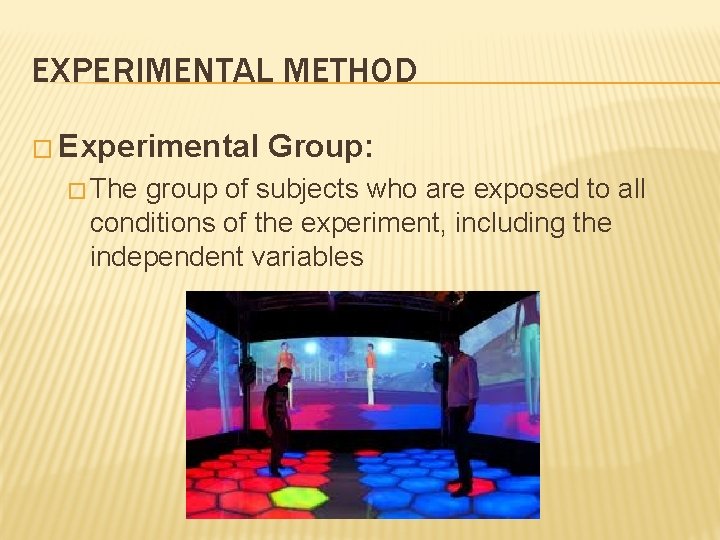 EXPERIMENTAL METHOD

□ Experimental Group:

□ The group of subjects who are exposed to all conditions of the experiment, including the independent variables